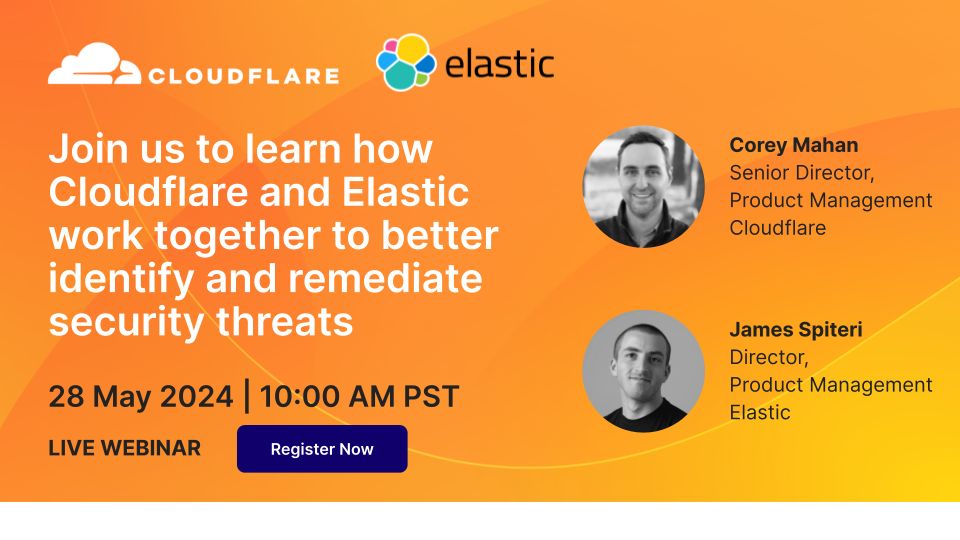 CLOUDFLARE elastic

Join us to learn how Cloudflare and Elastic work together to better identify and remediate security threats

28 May 2024 | 10:00 AM PST

LIVE WEBINAR

Register Now

Corey Mahan
Senior Director,
Product Management
Cloudflare

James Spiteri
Director,
Product Management
Elastic